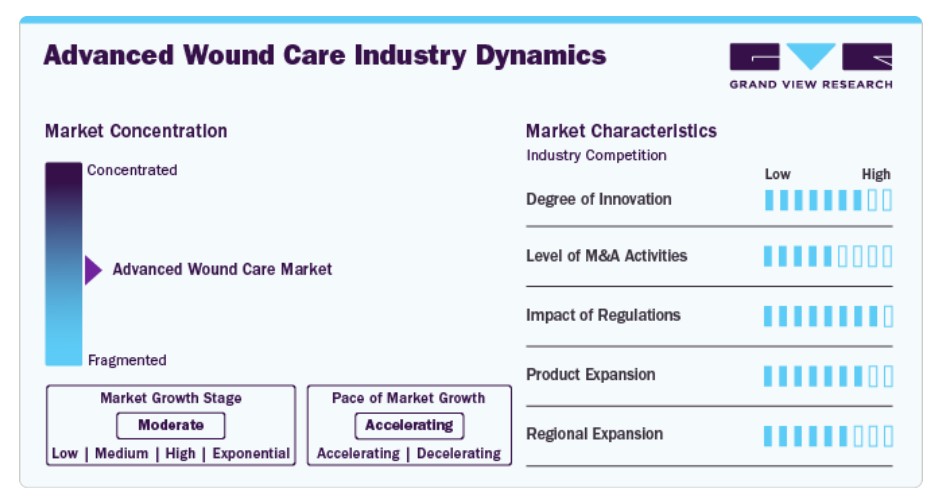 Advanced Wound Care Industry Dynamics

GRAND VIEW RESEARCH

Market Concentration

Concentrated

Advanced Wound Care Market

Fragmented

Market Growth Stage
Moderate
Low | Medium | High | Exponential

Pace of Market Growth
Accelerating
Accelerating | Decelerating

Market Characteristics
Industry Competition

Low High

Degree of Innovation

Level of M&A Activities

Impact of Regulations

Product Expansion

Regional Expansion